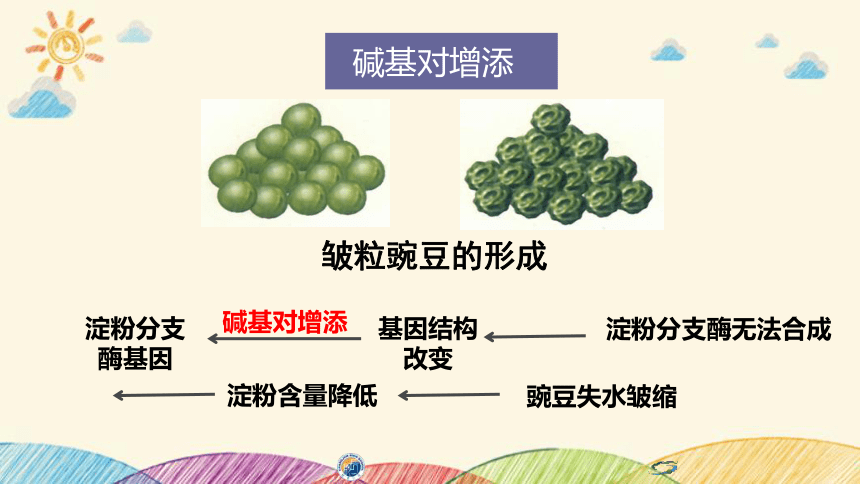 碱基对增添

皱粒豌豆的形成

淀粉分支酶基因

碱基对增添

基因结构改变

淀粉分支酶无法合成

淀粉含量降低

豌豆失水皱缩